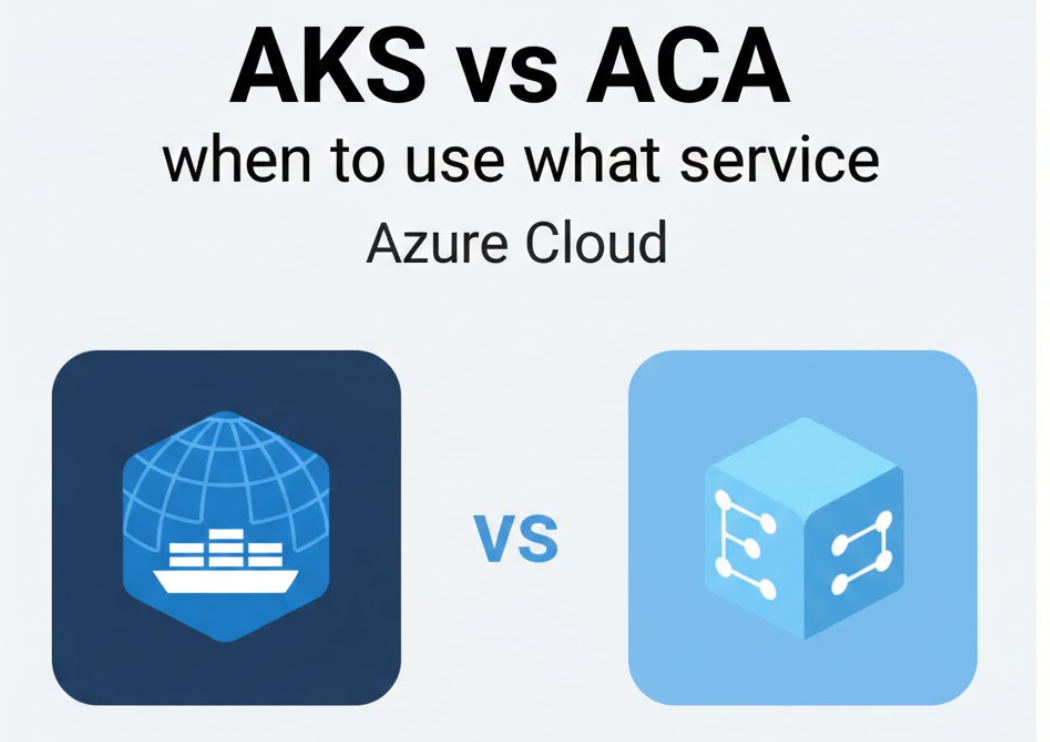 AKS vs ACA

when to use what service

Azure Cloud

VS